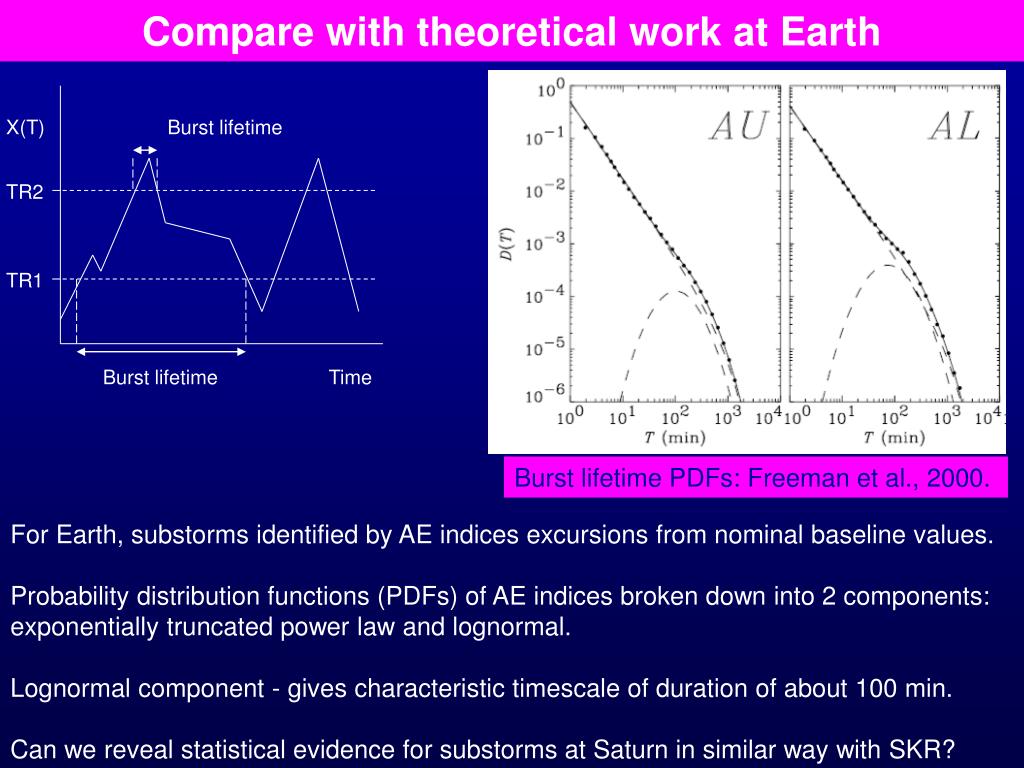 Compare with theoretical work at Earth

X(T)

Burst lifetime

TR2

TR1

Burst lifetime

Time

$10^0$

$10^{-1}$

$10^{-2}$

$10^{-3}$

$10^{-4}$

$10^{-5}$

$10^{-6}$

$D(T)$

$AU$

$AL$

$10^0$ $10^1$ $10^2$ $10^3$ $10^4$

$T$ (min)

$10^0$ $10^1$ $10^2$ $10^3$ $10^4$

$T$ (min)

Burst lifetime PDFs: Freeman et al., 2000.

For Earth, substorms identified by AE indices excursions from nominal baseline values.

Probability distribution functions (PDFs) of AE indices broken down into 2 components: exponentially truncated power law and lognormal.

Lognormal component - gives characteristic timescale of duration of about 100 min.

Can we reveal statistical evidence for substorms at Saturn in similar way with SKR?